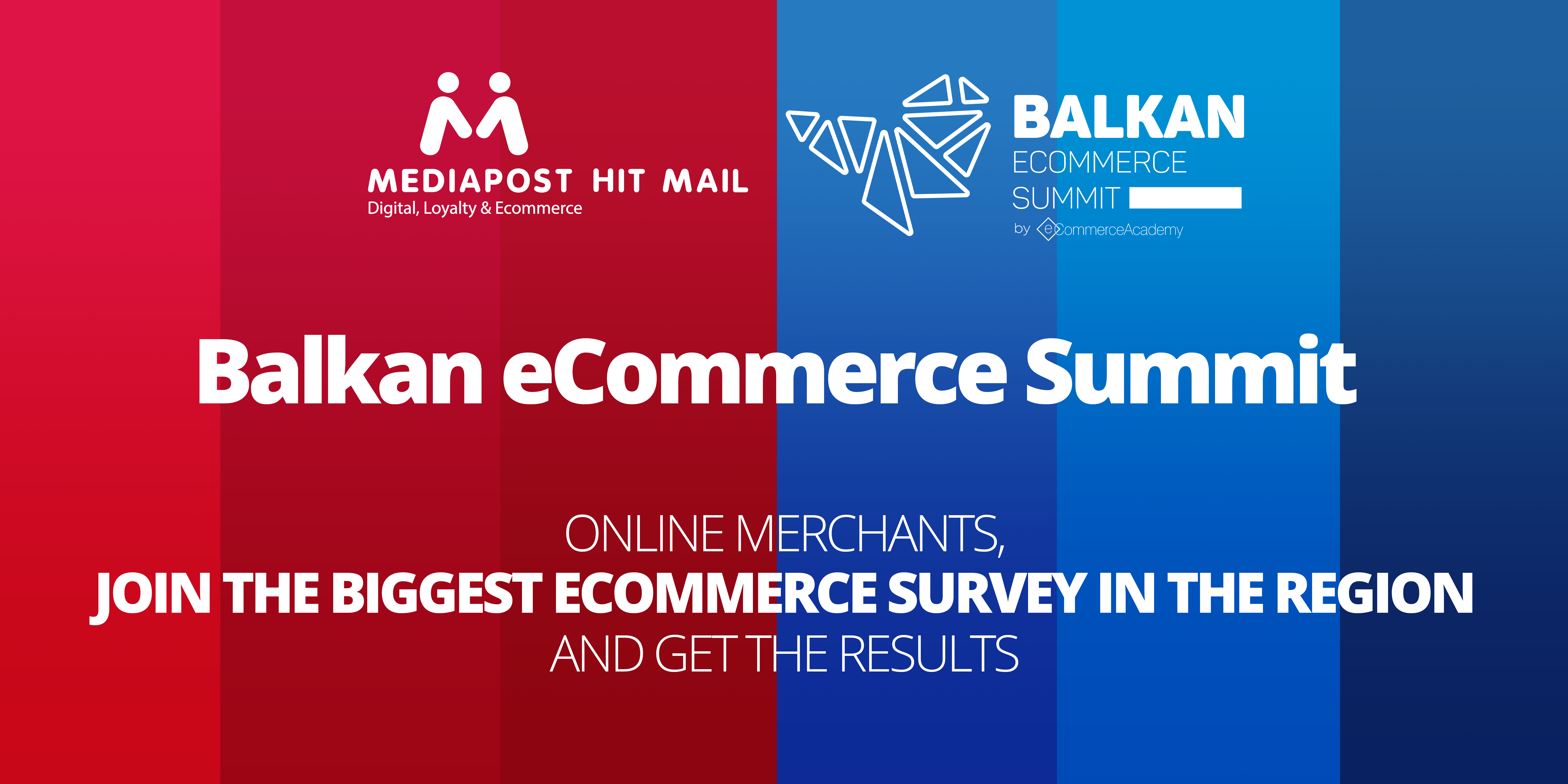 MEDIAPOST HIT MAIL
Digital, Loyalty & Ecommerce

BALKAN
ECOMMERCE
SUMMIT
by eCommerceAcademy

Balkan eCommerce Summit

ONLINE MERCHANTS,
JOIN THE BIGGEST ECOMMERCE SURVEY IN THE REGION
AND GET THE RESULTS